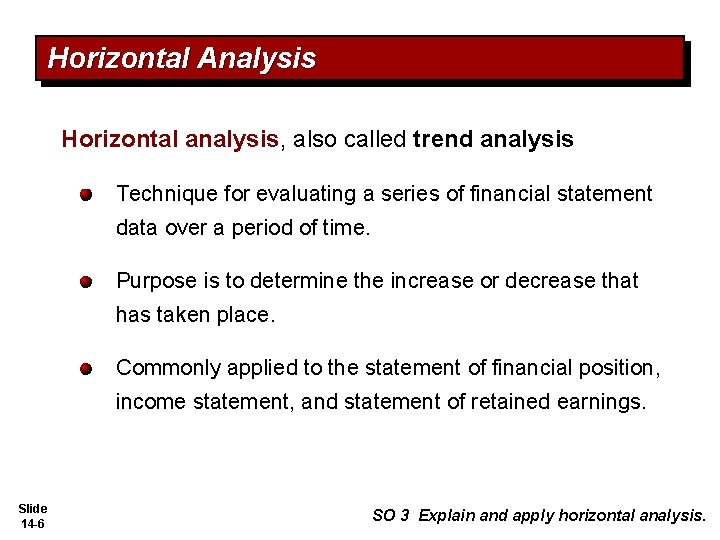 Horizontal Analysis

Horizontal analysis, also called trend analysis

Technique for evaluating a series of financial statement data over a period of time.

Purpose is to determine the increase or decrease that has taken place.

Commonly applied to the statement of financial position, income statement, and statement of retained earnings.

Slide 14-6

SO 3 Explain and apply horizontal analysis.